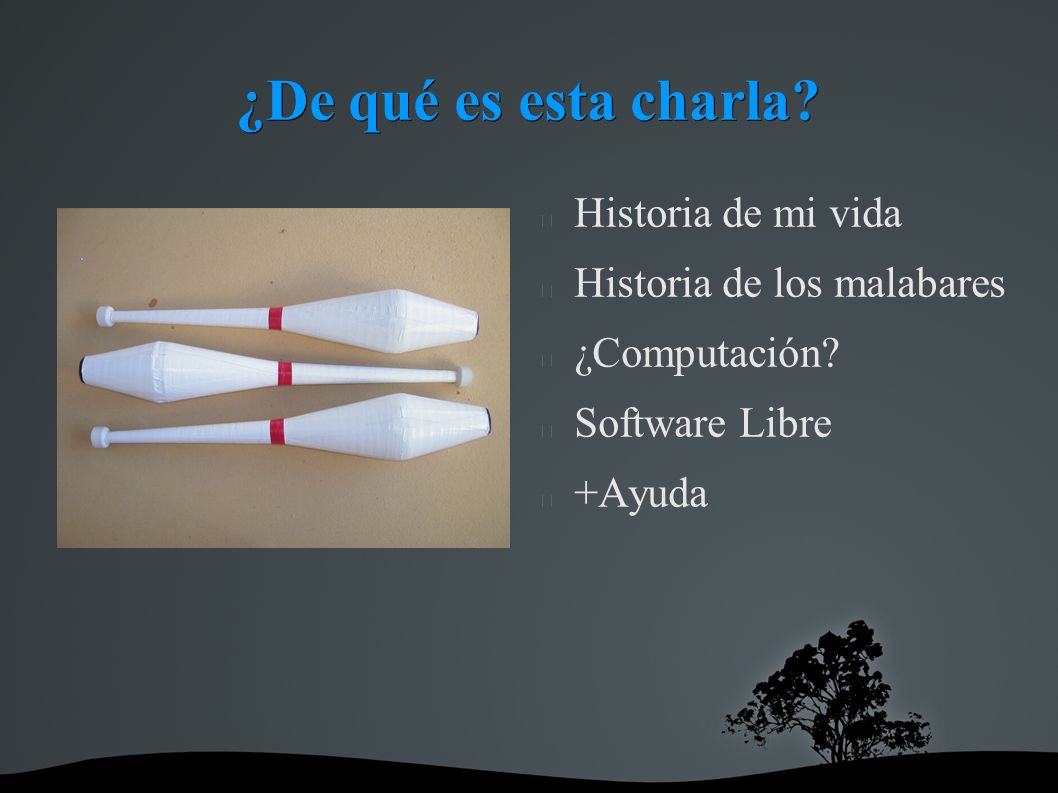 ¿De qué es esta charla?

Historia de mi vida

Historia de los malabares

¿Computación?

Software Libre

+Ayuda